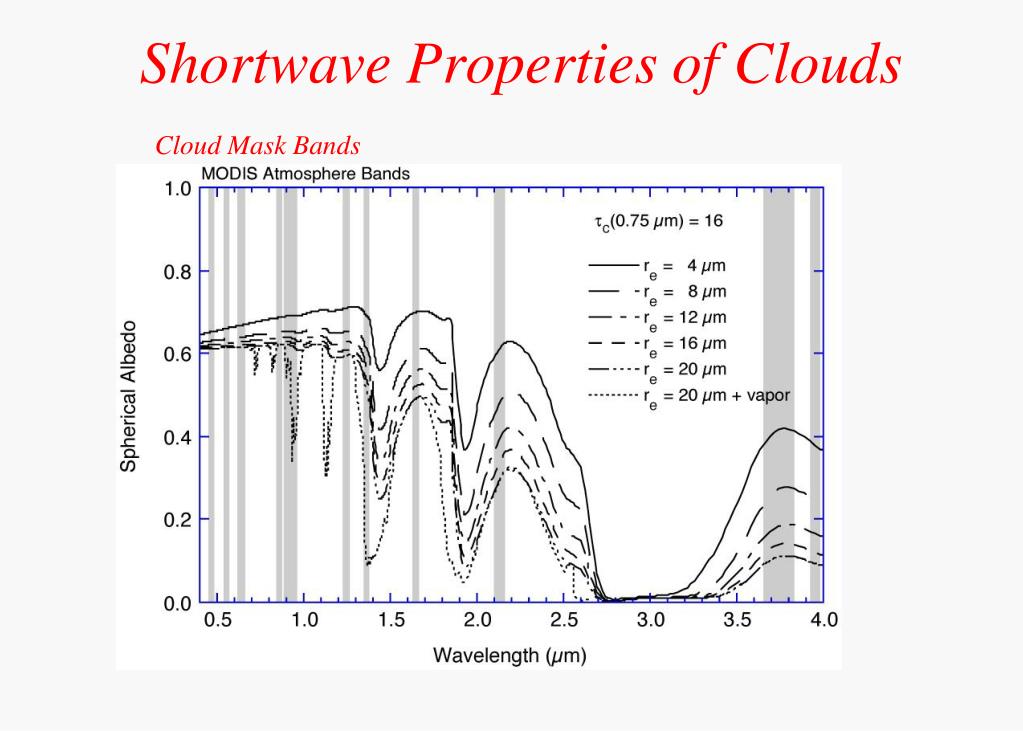 Shortwave Properties of Clouds

Cloud Mask Bands

MODIS Atmosphere Bands

$\tau_c(0.75\ \mu m) = 16$

$r_e = 4\ \mu m$
$r_e = 8\ \mu m$
$r_e = 12\ \mu m$
$r_e = 16\ \mu m$
$r_e = 20\ \mu m$
$r_e = 20\ \mu m$ + vapor

Spherical Albedo

1.0
0.8
0.6
0.4
0.2
0.0

0.5 1.0 1.5 2.0 2.5 3.0 3.5 4.0

Wavelength ($\mu m$)